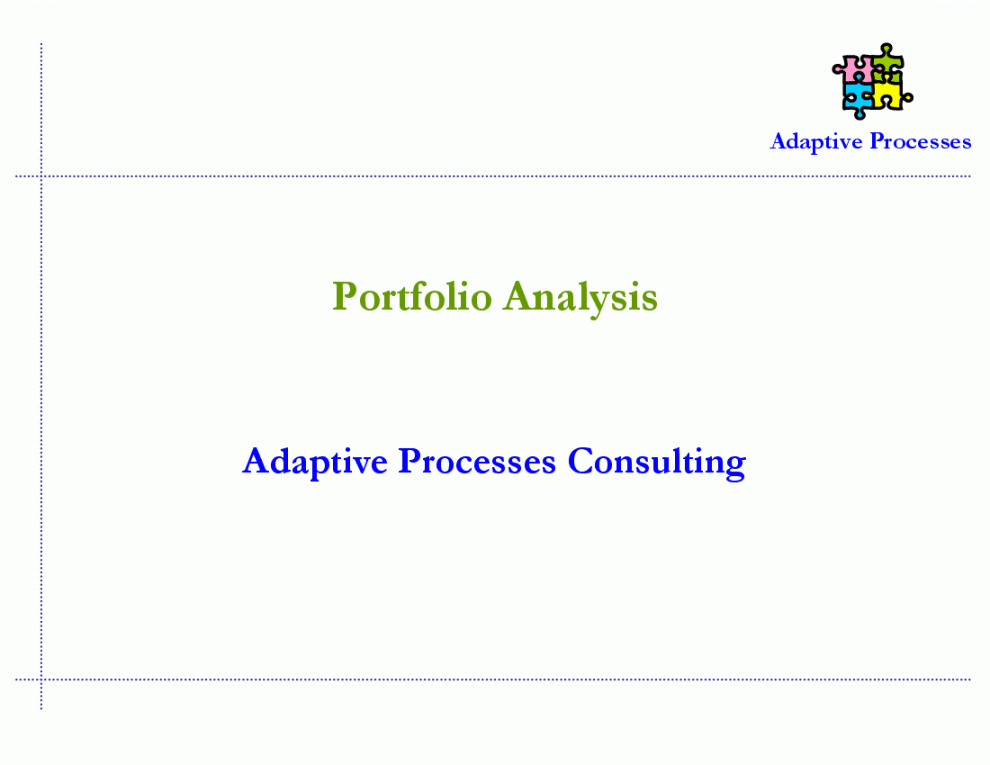 Adaptive Processes

Portfolio Analysis

Adaptive Processes Consulting